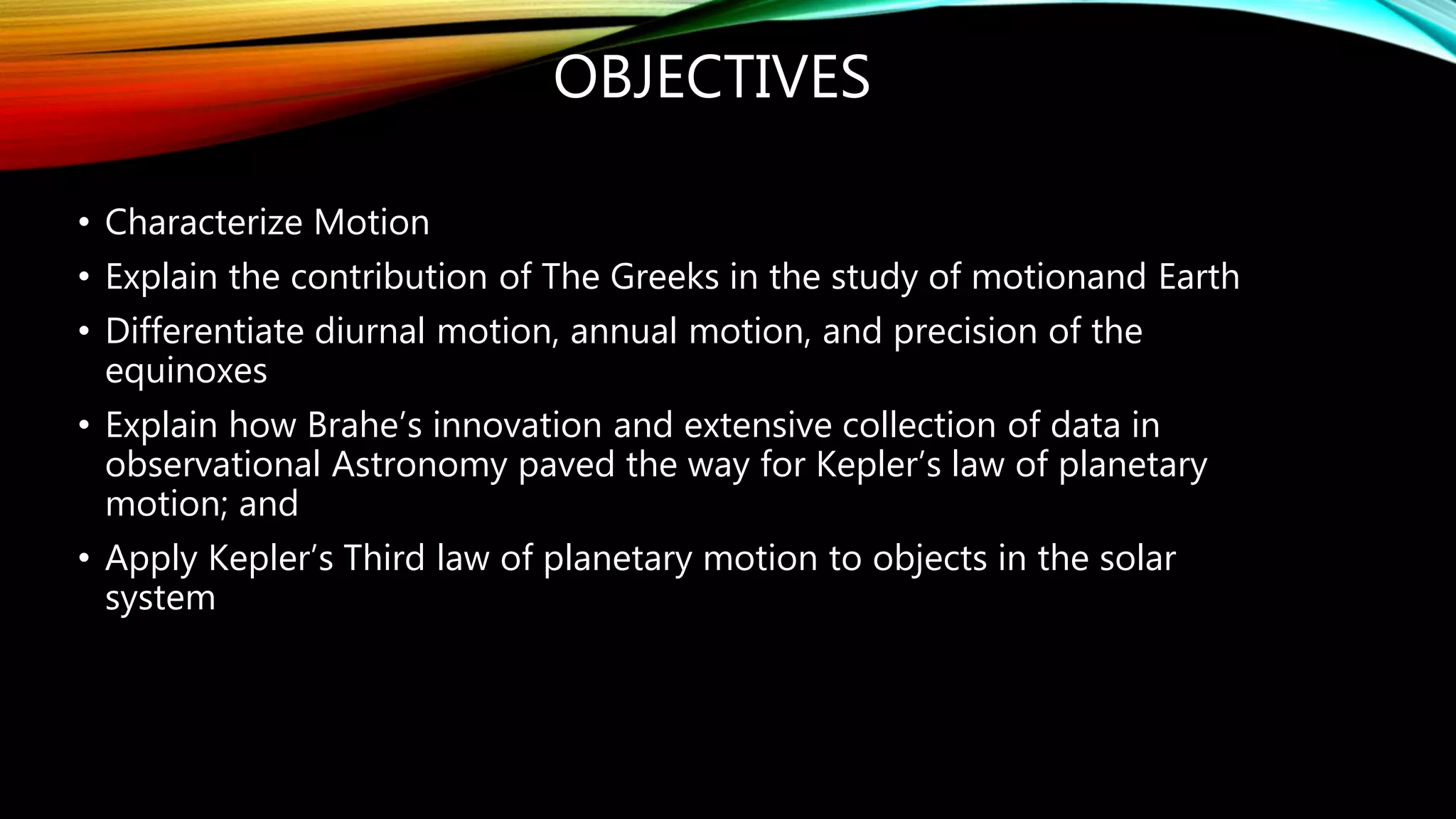 OBJECTIVES

• Characterize Motion
• Explain the contribution of The Greeks in the study of motionand Earth
• Differentiate diurnal motion, annual motion, and precision of the equinoxes
• Explain how Brahe’s innovation and extensive collection of data in observational Astronomy paved the way for Kepler’s law of planetary motion; and
• Apply Kepler’s Third law of planetary motion to objects in the solar system